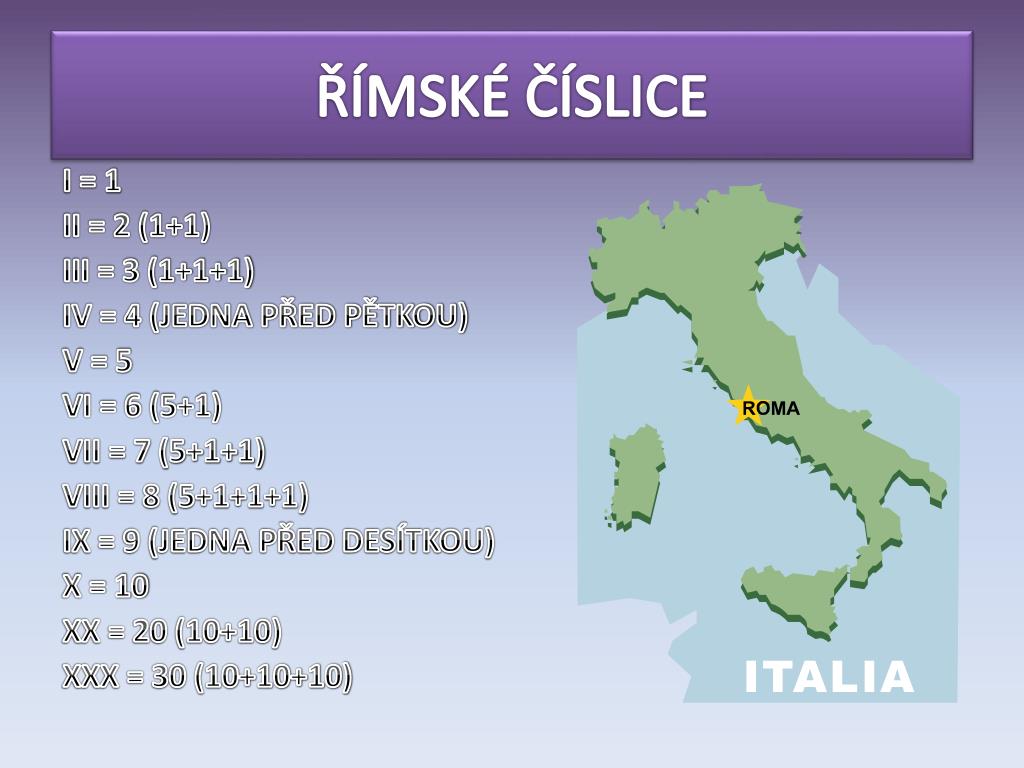 ŘÍMSKÉ ČÍSLICE

I = 1
II = 2 (1+1)
III = 3 (1+1+1)
IV = 4 (JEDNA PŘED PĚTKOU)
V = 5
VI = 6 (5+1)
VII = 7 (5+1+1)
VIII = 8 (5+1+1+1)
IX = 9 (JEDNA PŘED DESÍTKOU)
X = 10
XX = 20 (10+10)
XXX = 30 (10+10+10)

ROMA

ITALIA